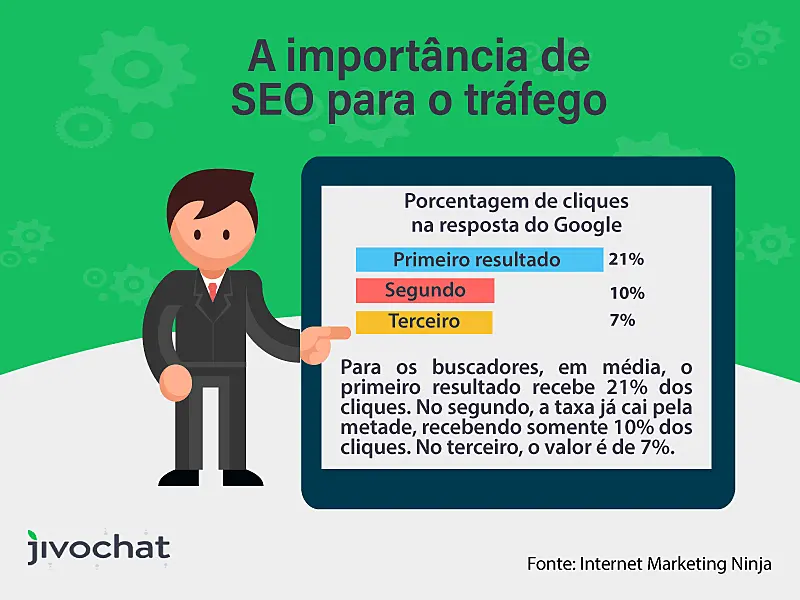 A importância de SEO para o tráfego

Porcentagem de cliques na resposta do Google

Primeiro resultado 21%
Segundo 10%
Terceiro 7%

Para os buscadores, em média, o primeiro resultado recebe 21% dos cliques. No segundo, a taxa já cai pela metade, recebendo somente 10% dos cliques. No terceiro, o valor é de 7%.

jivochat

Fonte: Internet Marketing Ninja